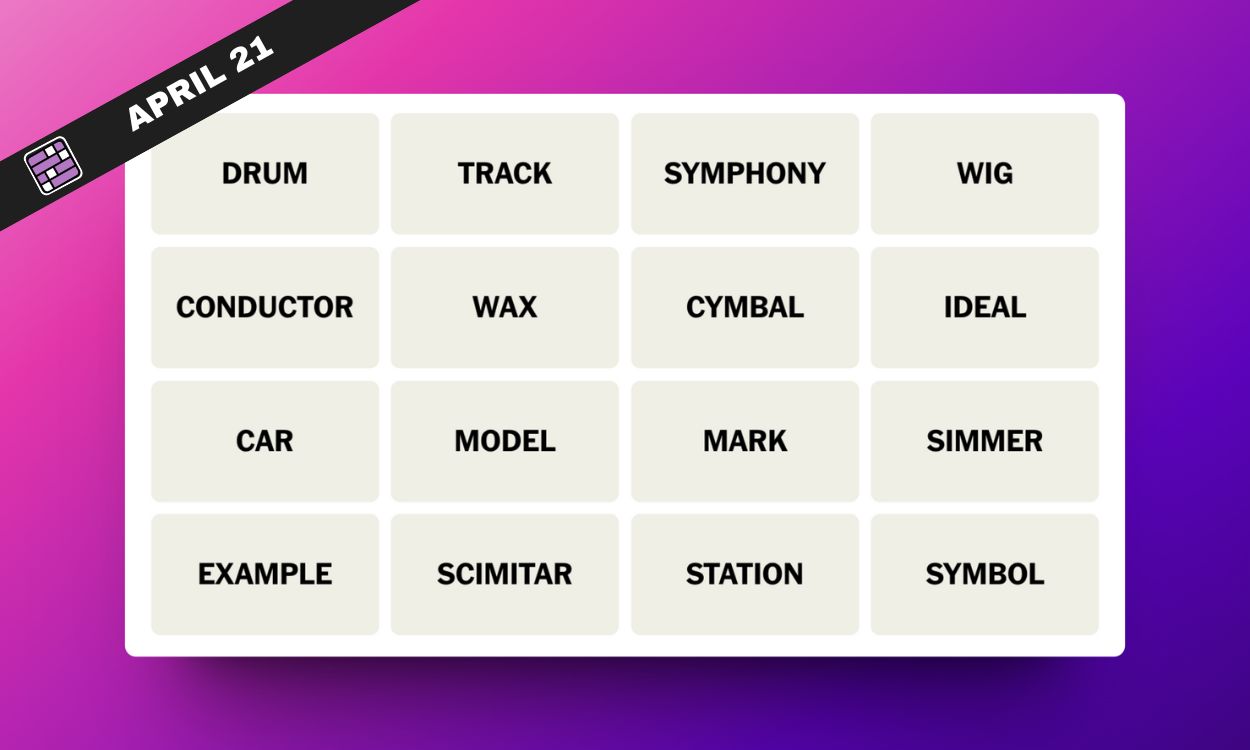 APRIL 21

| DRUM | TRACK | SYMPHONY | WIG |
|---|---|---|---|
| CONDUCTOR | WAX | CYMBAL | IDEAL |
| CAR | MODEL | MARK | SIMMER |
| EXAMPLE | SCIMITAR | STATION | SYMBOL |